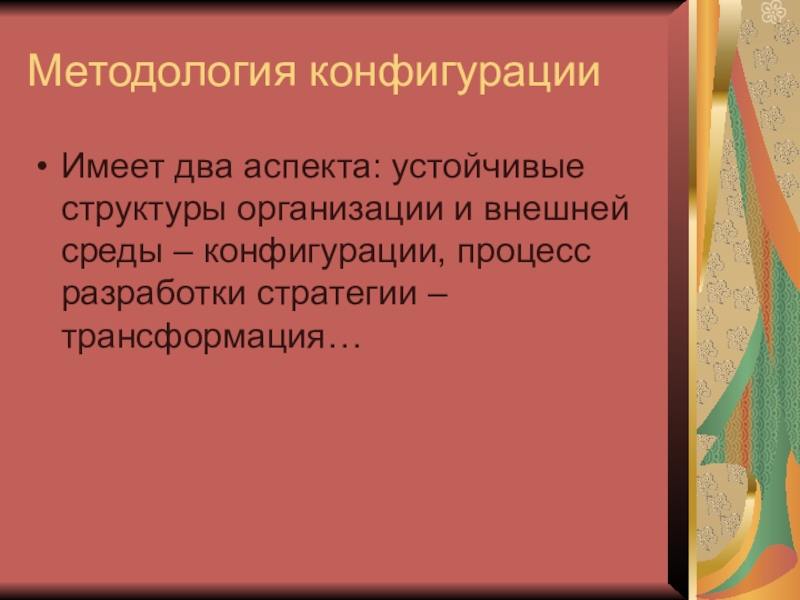 Методология конфигурации

• Имеет два аспекта: устойчивые структуры организации и внешней среды – конфигурации, процесс разработки стратегии – трансформация…